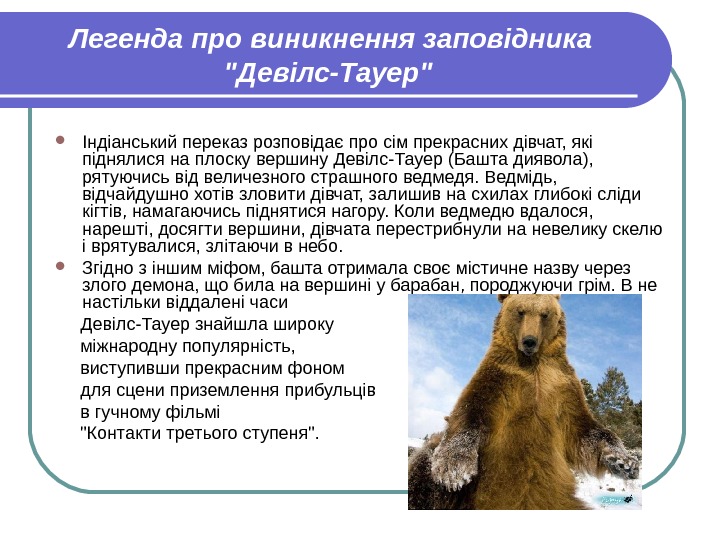 Легенда про виникнення заповідника "Девілс-Тауер"

Індіанський переказ розповідає про сім прекрасних дівчат, які піднялися на плоску вершину Девілс-Тауер (Башта диявола), рятуючись від величезного страшного ведмедя. Ведмідь, відчайдушно хотів зловити дівчат, залишив на схилах глибокі сліди кігтів, намагаючись піднятися нагору. Коли ведмедю вдалося, нарешті, досягти вершини, дівчата перестрибнули на невелику скелю і врятувалися, злітаючи в небо.

Згідно з іншим міфом, башта отримала своє містичне назву через злого демона, що била на вершині у барабан, породжуючи грім. В не настільки віддалені часи Девілс-Тауер знайшла широку міжнародну популярність, виступивши прекрасним фоном для сцени приземлення прибульців в гучному фільмі "Контакти третього ступеня".